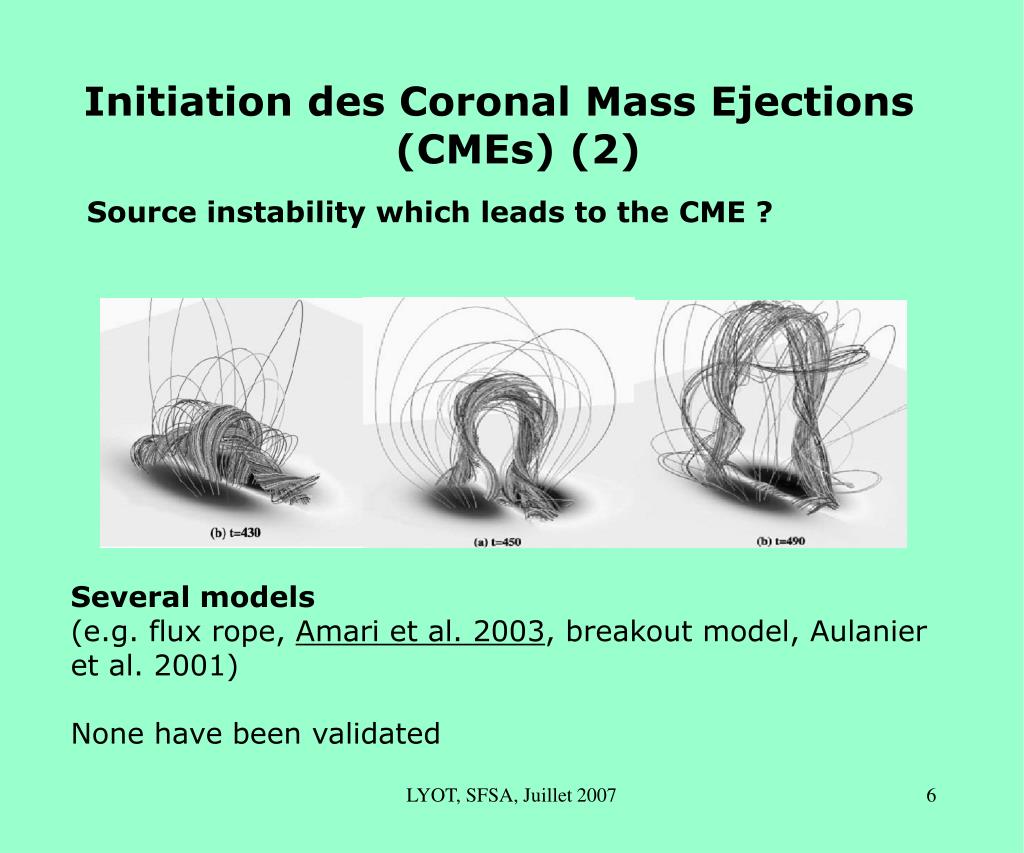 Initiation des Coronal Mass Ejections (CMEs) (2)

Source instability which leads to the CME ?

(b) t=430

(a) t=450

(b) t=490

Several models
(e.g. flux rope, Amari et al. 2003, breakout model, Aulanier et al. 2001)

None have been validated

LYOT, SFSA, Juillet 2007

6